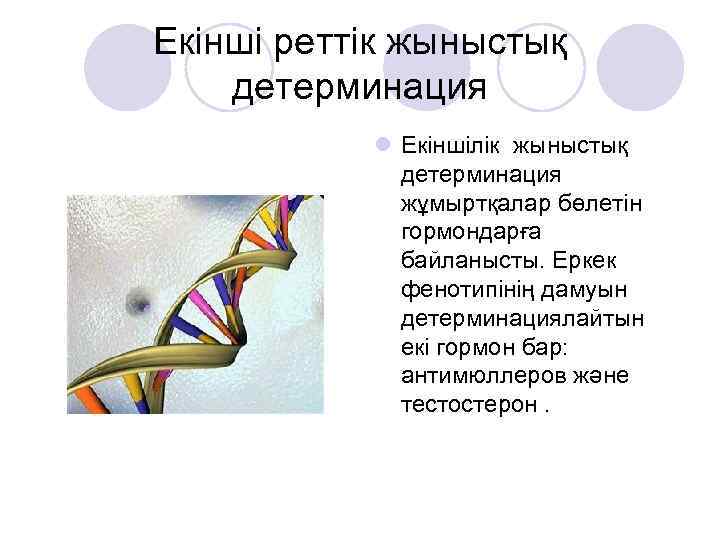 Екінші реттік жыныстық детерминация

Екіншілік жыныстық детерминация жұмыртқалар бөлетін гормондарға байланысты. Еркек фенотипінің дамуын детерминациялайтын екі гормон бар: антимюллеров және тестостерон .